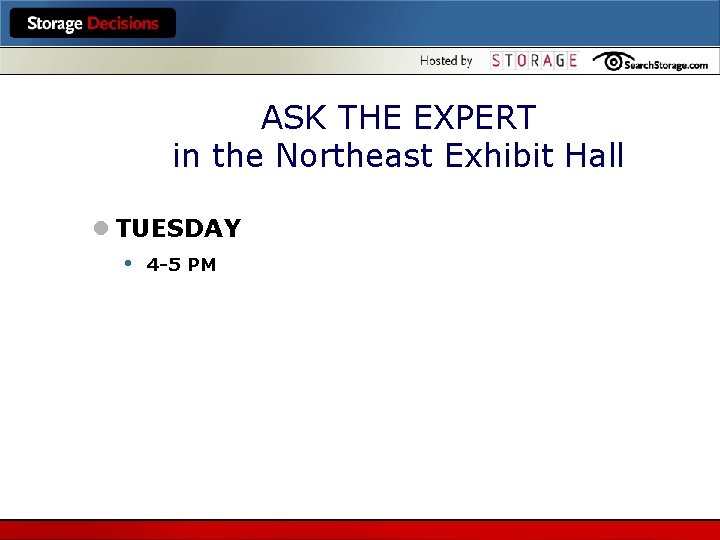 Storage Decisions

Hosted by STORAGE SearchStorage.com

ASK THE EXPERT
in the Northeast Exhibit Hall

TUESDAY

4-5 PM